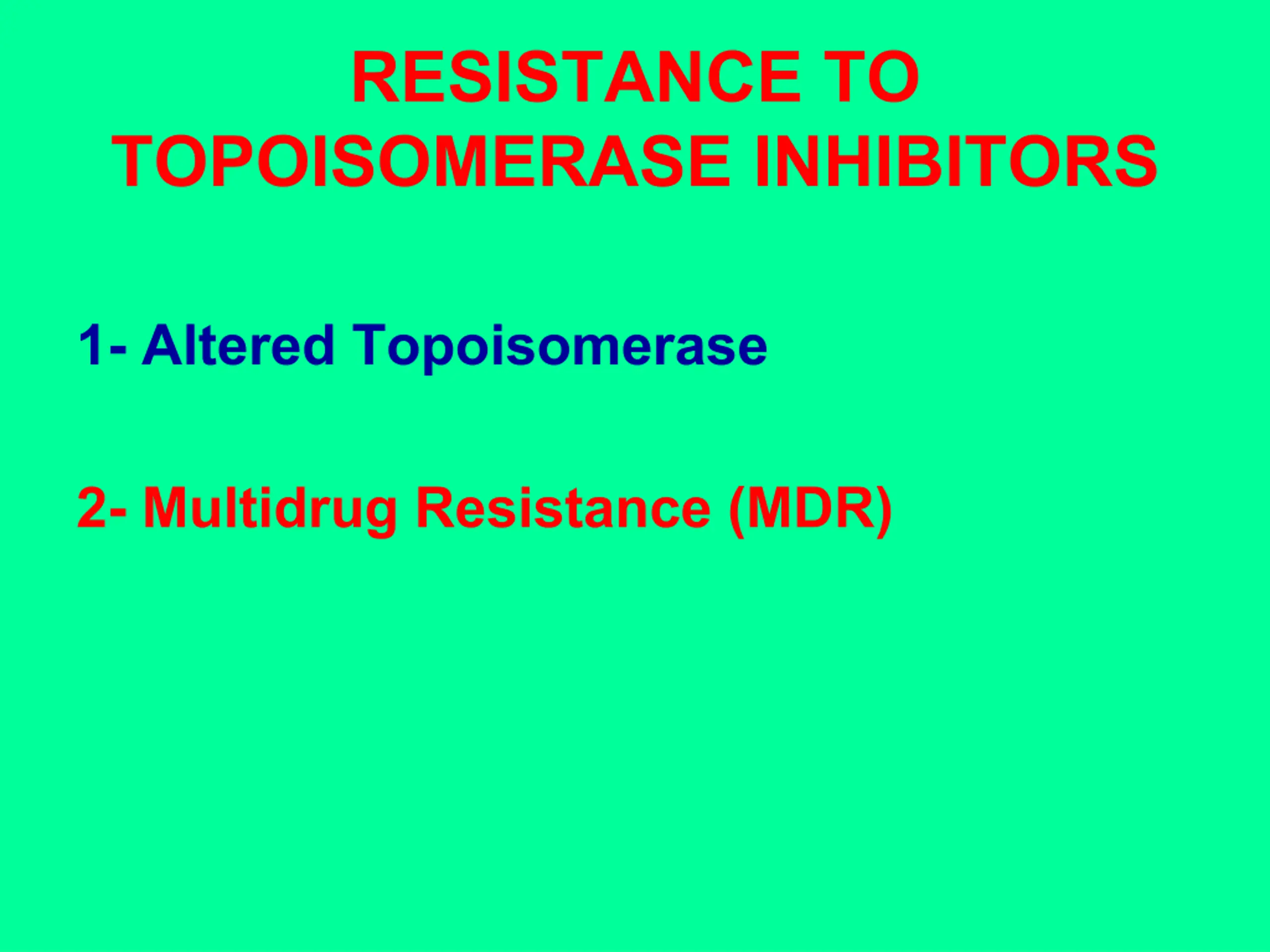 RESISTANCE TO
TOPOISOMERASE INHIBITORS

1- Altered Topoisomerase

2- Multidrug Resistance (MDR)